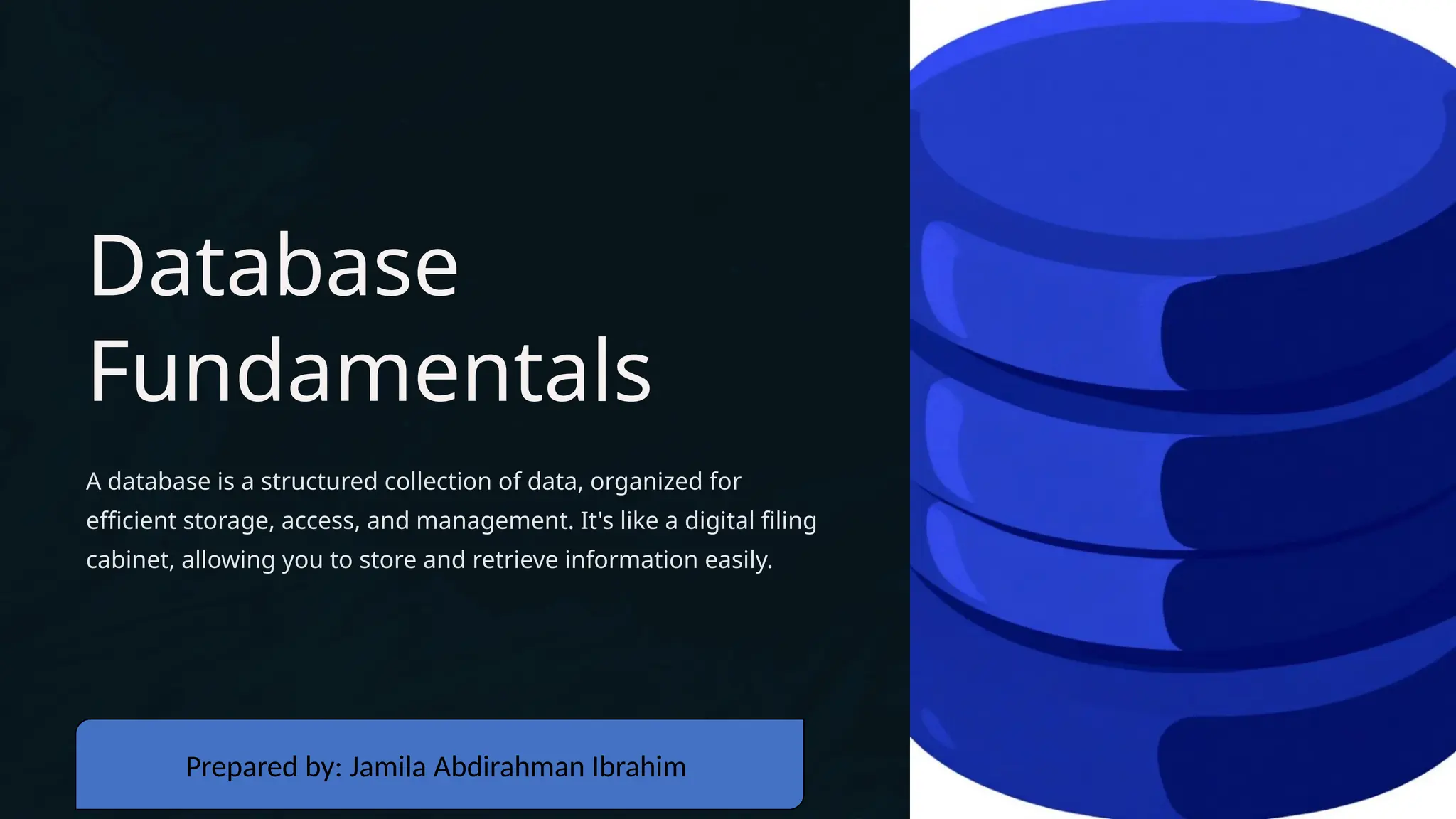 Database Fundamentals

A database is a structured collection of data, organized for efficient storage, access, and management. It's like a digital filing cabinet, allowing you to store and retrieve information easily.

Prepared by: Jamila Abdirahman Ibrahim